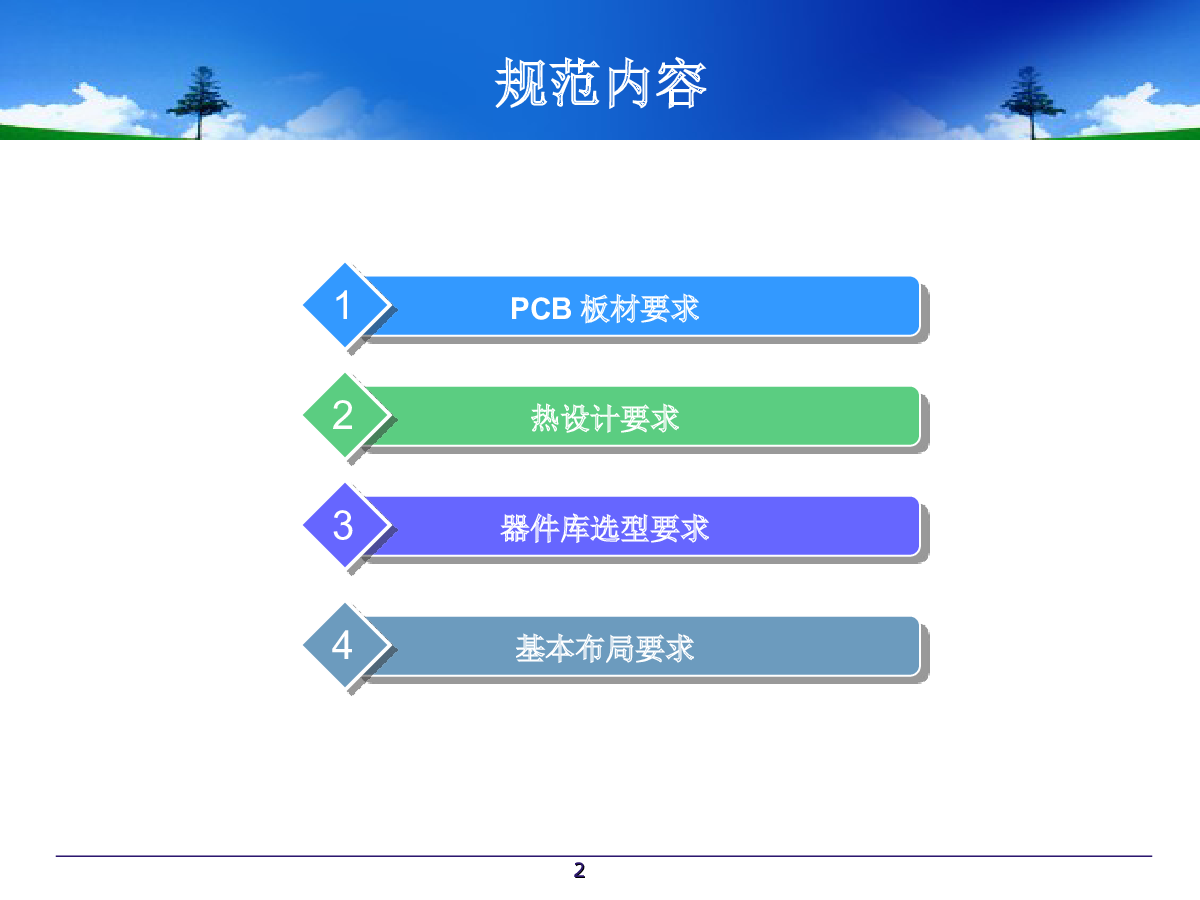 规范内容

1 PCB 板材要求

2 热设计要求

3 器件库选型要求

4 基本布局要求

2